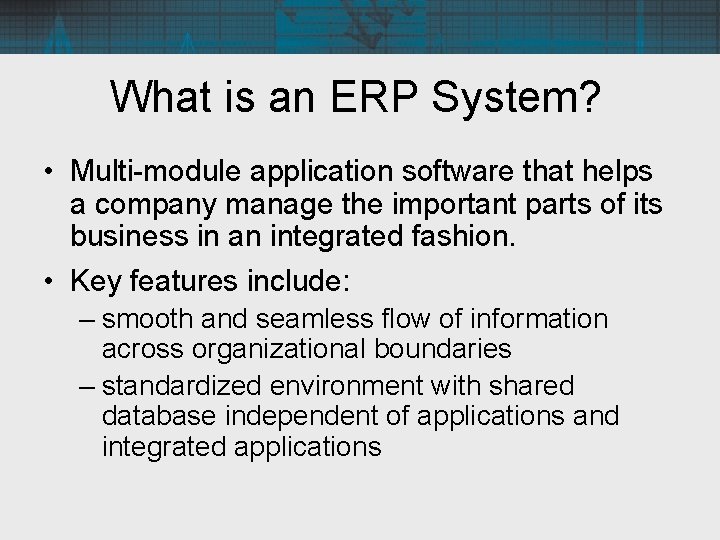 What is an ERP System?

• Multi-module application software that helps a company manage the important parts of its business in an integrated fashion.

• Key features include:

– smooth and seamless flow of information across organizational boundaries

– standardized environment with shared database independent of applications and integrated applications